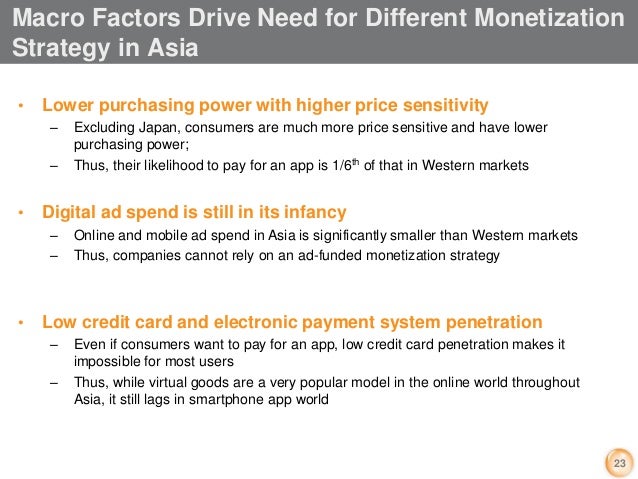 Macro Factors Drive Need for Different Monetization Strategy in Asia

• Lower purchasing power with higher price sensitivity
– Excluding Japan, consumers are much more price sensitive and have lower purchasing power;
– Thus, their likelihood to pay for an app is 1/6$^{th}$ of that in Western markets

• Digital ad spend is still in its infancy
– Online and mobile ad spend in Asia is significantly smaller than Western markets
– Thus, companies cannot rely on an ad-funded monetization strategy

• Low credit card and electronic payment system penetration
– Even if consumers want to pay for an app, low credit card penetration makes it impossible for most users
– Thus, while virtual goods are a very popular model in the online world throughout Asia, it still lags in smartphone app world

23